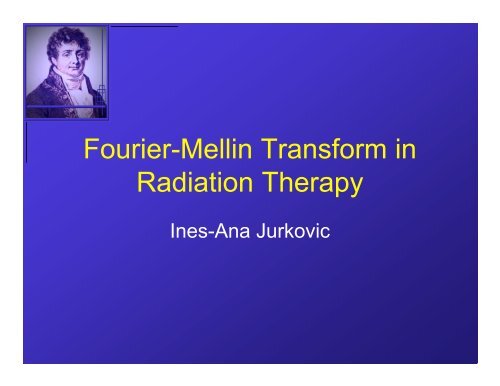 Fourier-Mellin Transform in Radiation Therapy

Ines-Ana Jurkovic